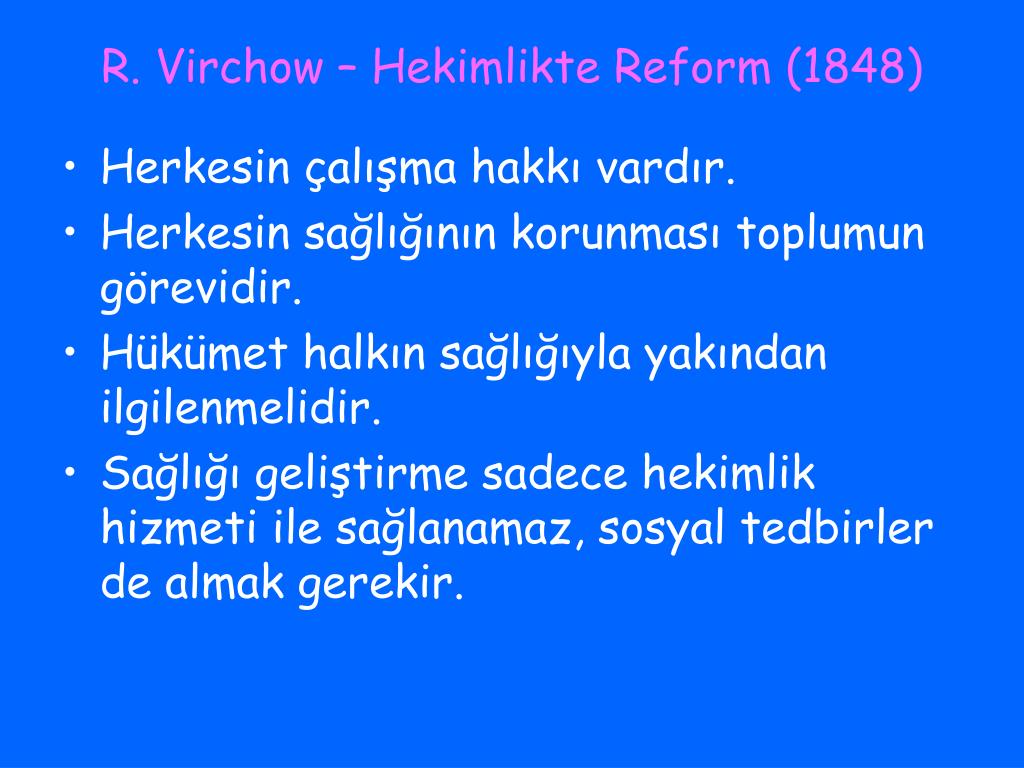 R. Virchow – Hekimlikte Reform (1848)

• Herkesin çalışma hakkı vardır.
• Herkesin sağlığının korunması toplumun görevidir.
• Hükümet halkın sağlığıyla yakından ilgilenmelidir.
• Sağlığı geliştirme sadece hekimlik hizmeti ile sağlanamaz, sosyal tedbirler de almak gerekir.